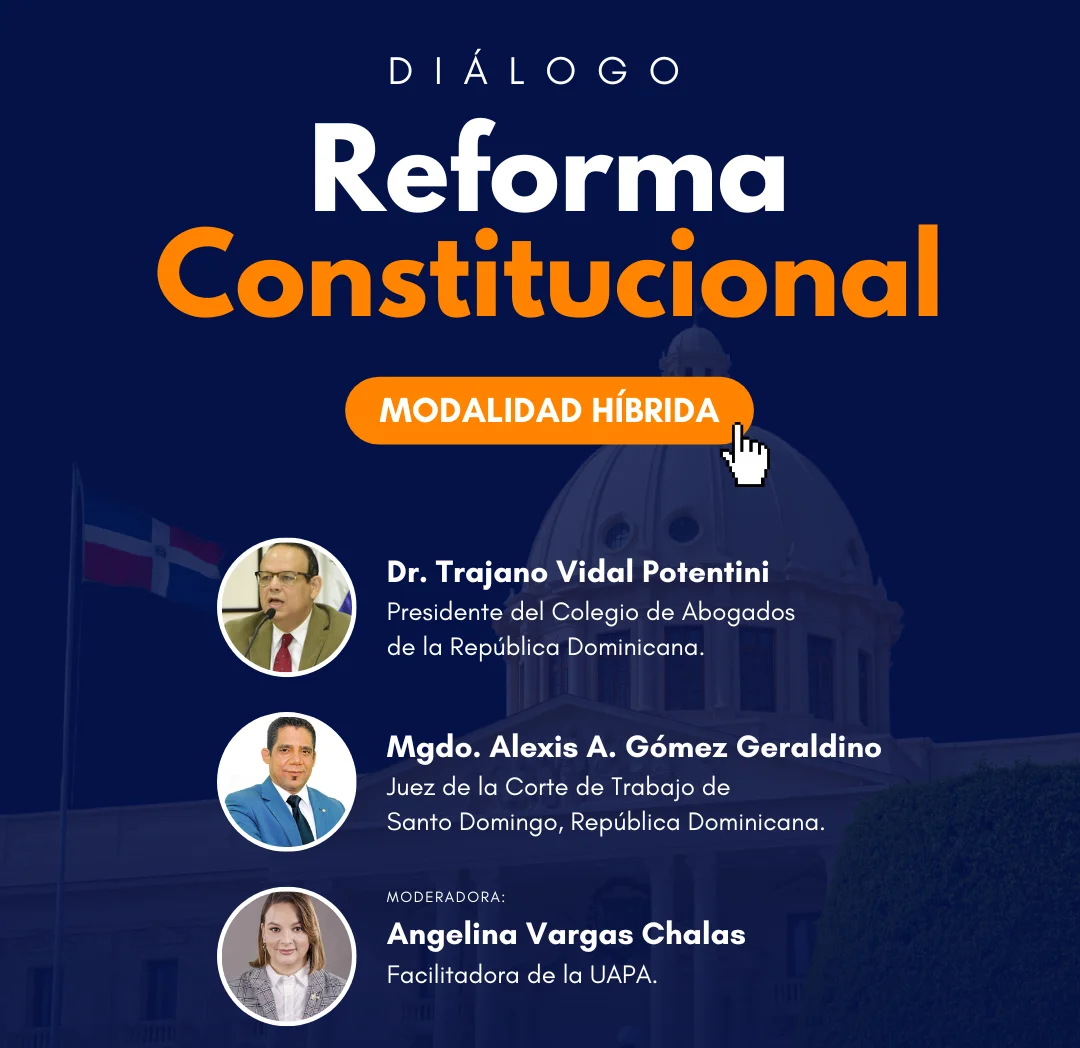 DIÁLOGO

Reforma Constitucional

MODALIDAD HÍBRIDA

Dr. Trajano Vidal Potentini
Presidente del Colegio de Abogados de la República Dominicana.

Mgdo. Alexis A. Gómez Geraldino
Juez de la Corte de Trabajo de Santo Domingo, República Dominicana.

MODERADORA:
Angelina Vargas Chalas
Facilitadora de la UAPA.